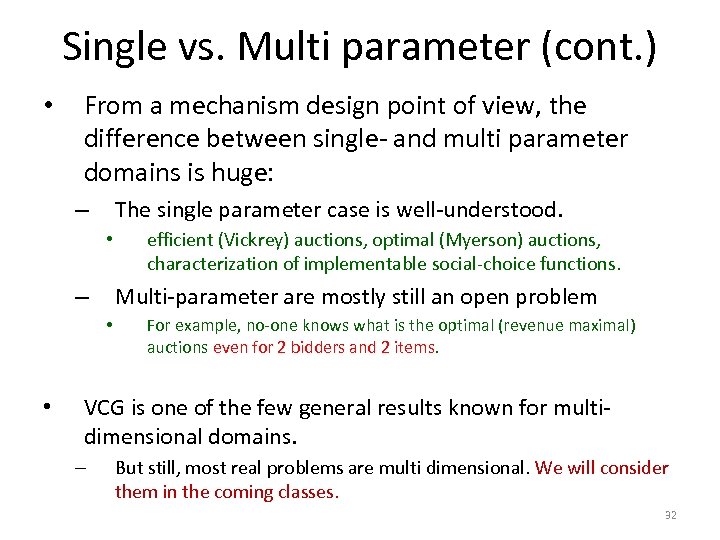 Single vs. Multi parameter (cont.)

• From a mechanism design point of view, the difference between single- and multi parameter domains is huge:

– The single parameter case is well-understood.

• efficient (Vickrey) auctions, optimal (Myerson) auctions, characterization of implementable social-choice functions.

– Multi-parameter are mostly still an open problem

• For example, no-one knows what is the optimal (revenue maximal) auctions even for 2 bidders and 2 items.

• VCG is one of the few general results known for multi-dimensional domains.

– But still, most real problems are multi dimensional. We will consider them in the coming classes.

32